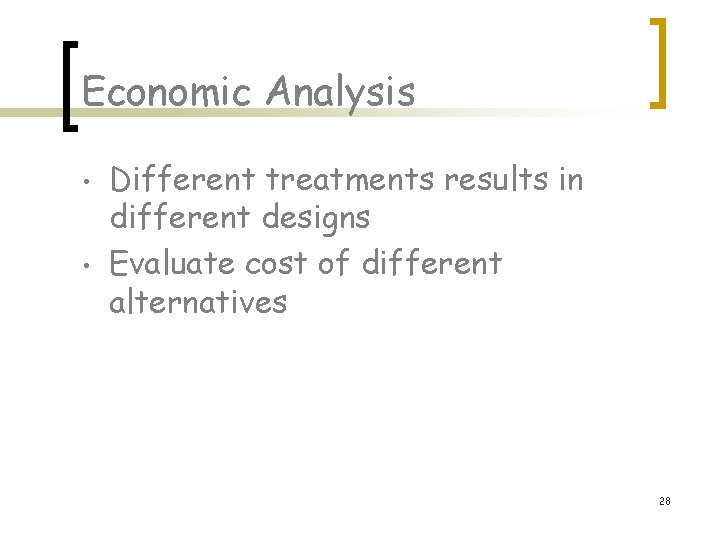 Economic Analysis

• Different treatments results in different designs
• Evaluate cost of different alternatives

28